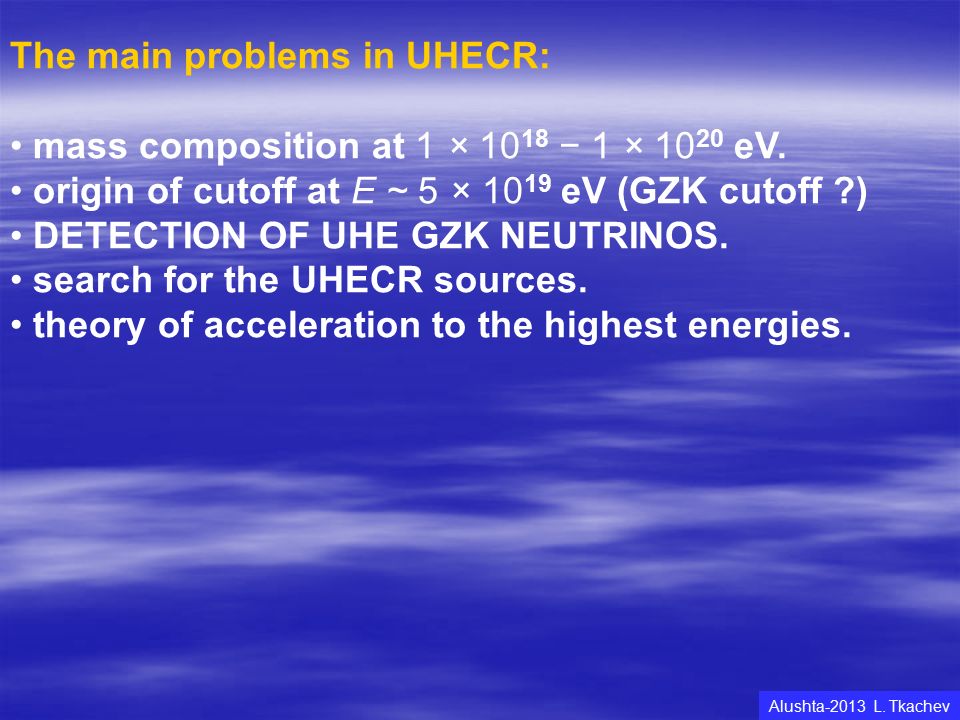 The main problems in UHECR:

• mass composition at $1 \times 10^{18} - 1 \times 10^{20}$ eV.
• origin of cutoff at $E \sim 5 \times 10^{19}$ eV (GZK cutoff ?)
• DETECTION OF UHE GZK NEUTRINOS.
• search for the UHECR sources.
• theory of acceleration to the highest energies.

Alushta-2013 L. Tkachev